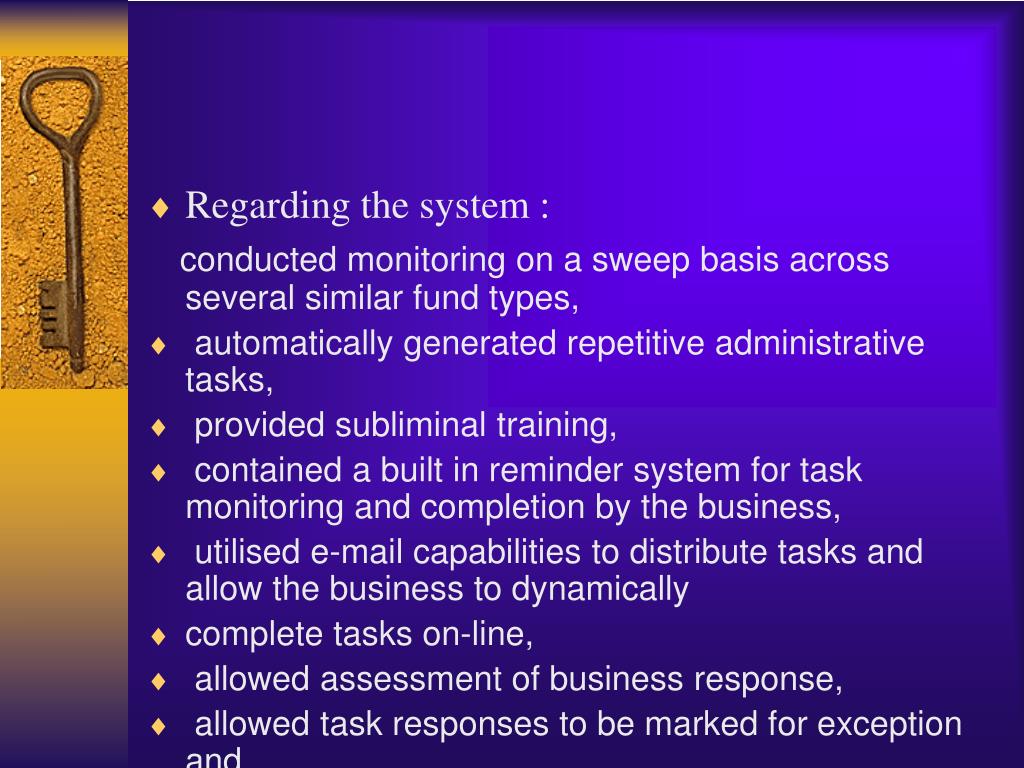 ♦ Regarding the system :

conducted monitoring on a sweep basis across several similar fund types,

♦ automatically generated repetitive administrative tasks,

♦ provided subliminal training,

♦ contained a built in reminder system for task monitoring and completion by the business,

♦ utilised e-mail capabilities to distribute tasks and allow the business to dynamically

♦ complete tasks on-line,

♦ allowed assessment of business response,

♦ allowed task responses to be marked for exception and